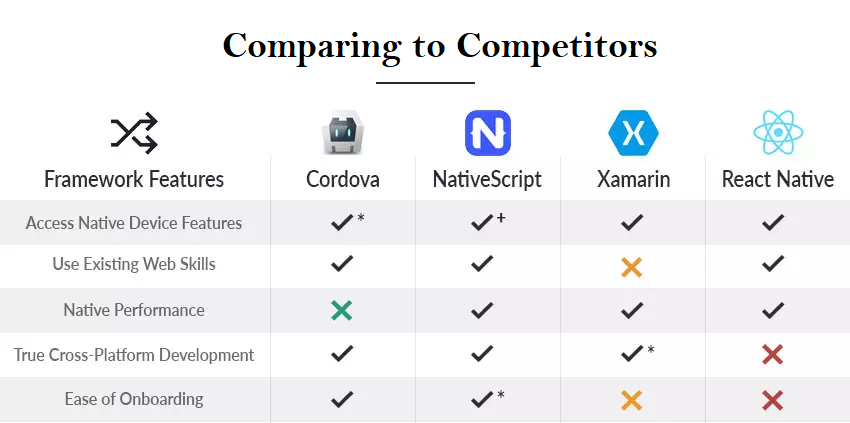 Comparing to Competitors

| Framework Features | Cordova | NativeScript | Xamarin | React Native |
|---|---|---|---|---|
| Access Native Device Features | ✓* | ✓+ | ✓ | ✓ |
| Use Existing Web Skills | ✓ | ✓ | ✗ | ✓ |
| Native Performance | ✗ | ✓ | ✓ | ✓ |
| True Cross-Platform Development | ✓ | ✓ | ✓* | ✗ |
| Ease of Onboarding | ✓ | ✓* | ✗ | ✗ |